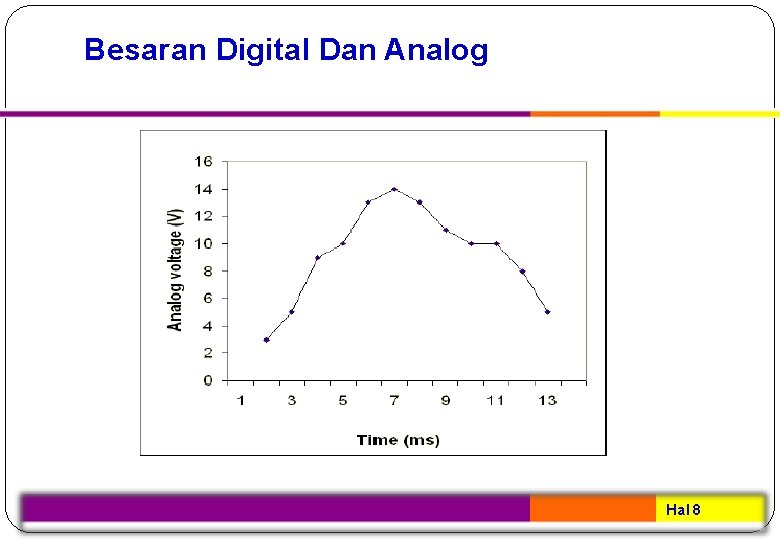 Besaran Digital Dan Analog

16
14
12
10
8
6
4
2
0

Analog voltage (V)

1
3
5
7
9
11
13

Time (ms)

Hal 8